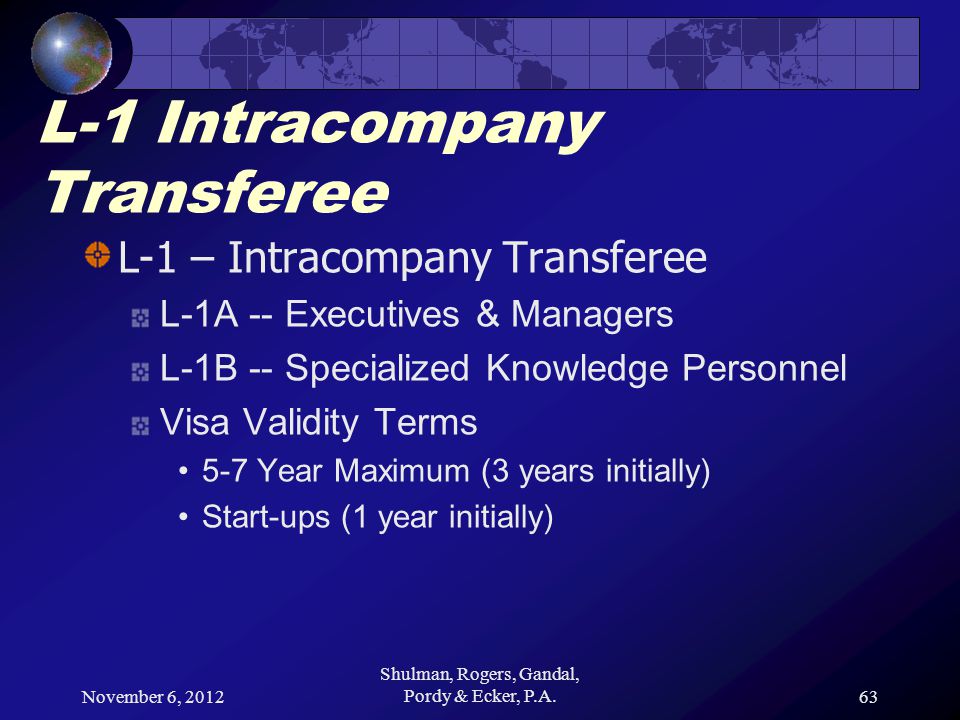 L-1 Intracompany Transferee

L-1 – Intracompany Transferee

L-1A -- Executives & Managers

L-1B -- Specialized Knowledge Personnel

Visa Validity Terms

• 5-7 Year Maximum (3 years initially)

• Start-ups (1 year initially)

November 6, 2012

Shulman, Rogers, Gandal, Pordy & Ecker, P.A.

63